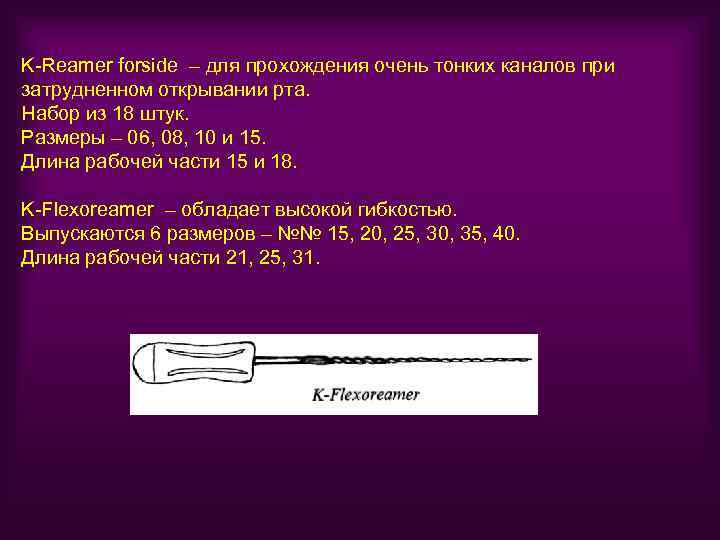 K-Reamer forside – для прохождения очень тонких каналов при затрудненном открывании рта.
Набор из 18 штук.
Размеры – 06, 08, 10 и 15.
Длина рабочей части 15 и 18.

K-Flexoreamer – обладает высокой гибкостью.
Выпускаются 6 размеров – №№ 15, 20, 25, 30, 35, 40.
Длина рабочей части 21, 25, 31.

K-Flexoreamer